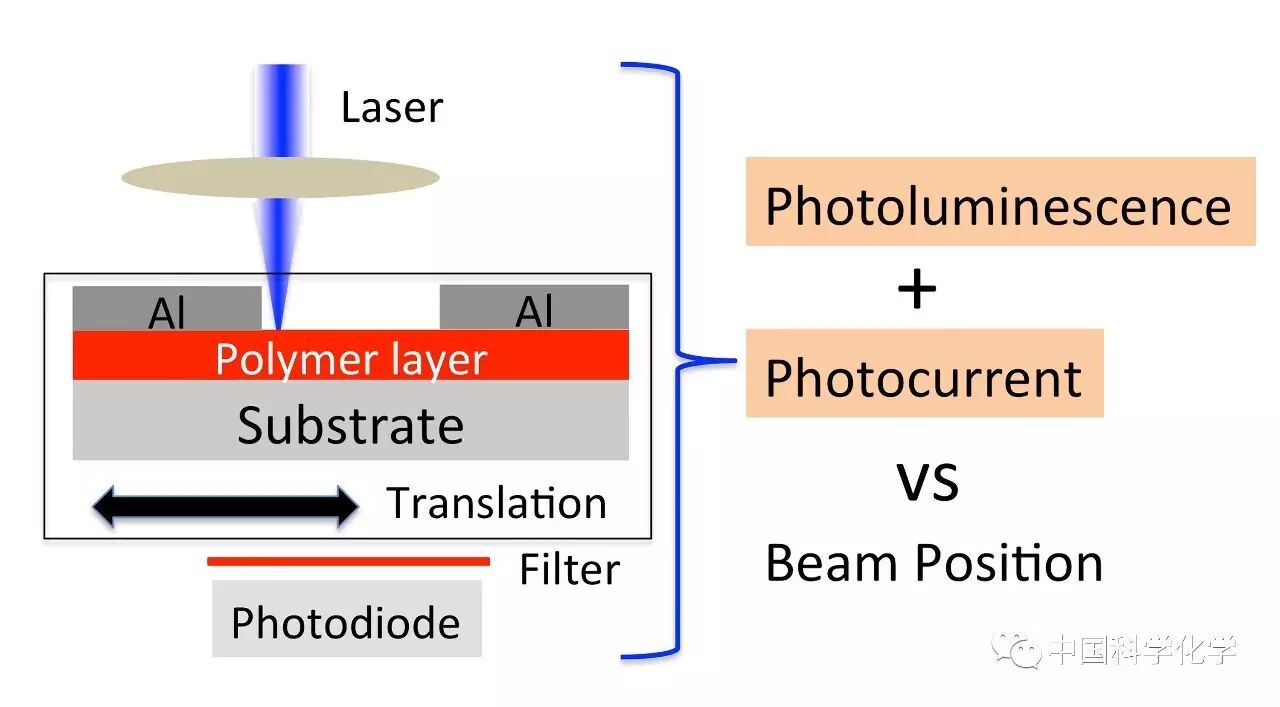 Laser

Al

Al

Polymer layer

Substrate

Translation

Filter

Photodiode

Photoluminescence

+

Photocurrent

vs

Beam Position

中国科学化学